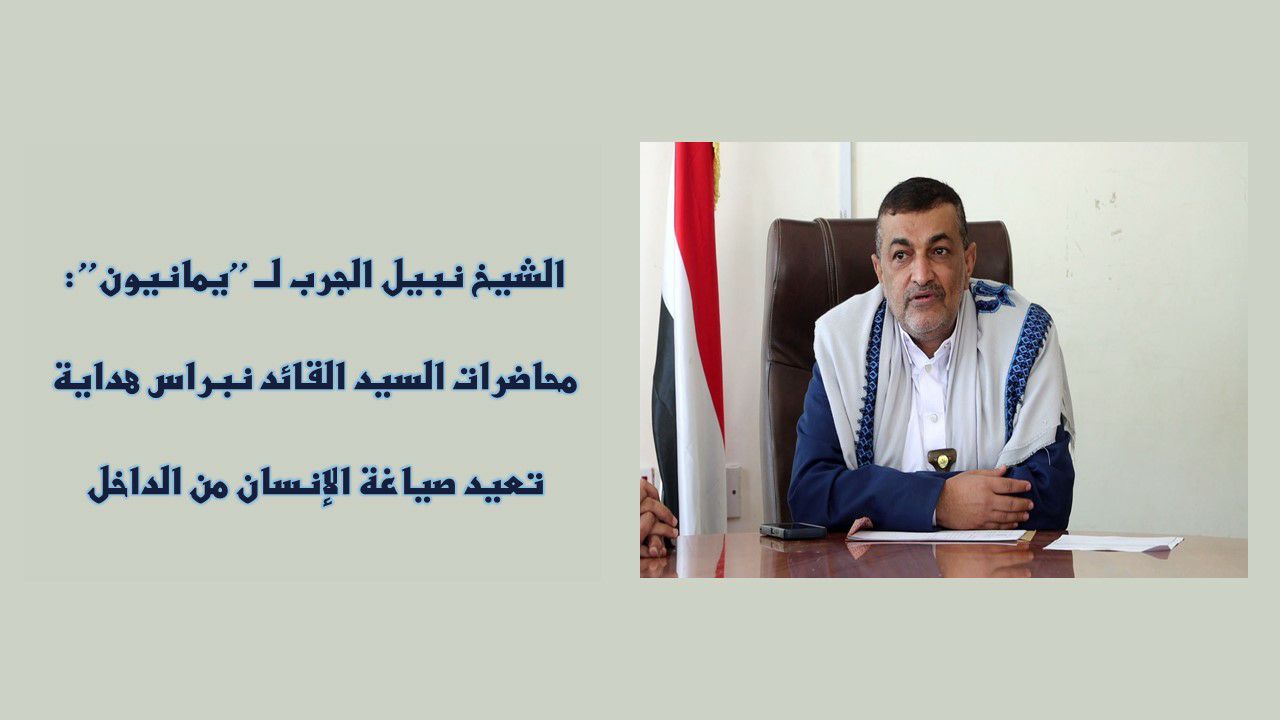 الشيخ نبيل الجرب لـ "يمانيون":

محاضرات السيد القائد نبراس هداية

تعيد صياغة الإنسان من الداخل